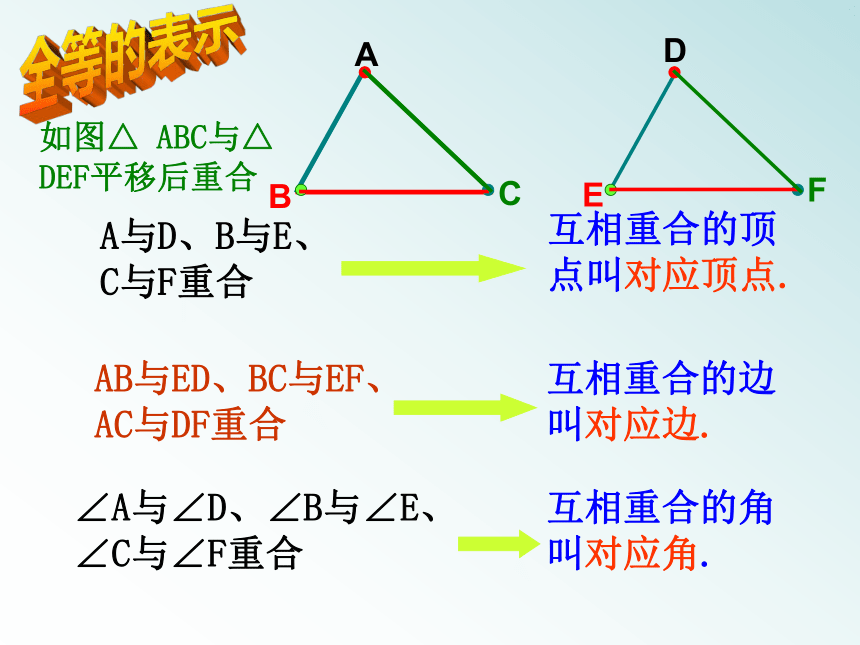 全等的表示

如图△ ABC与△ DEF平移后重合

A

B

C

D

E

F

A与D、B与E、C与F重合

互相重合的顶点叫对应顶点.

AB与ED、BC与EF、AC与DF重合

互相重合的边叫对应边.

∠A与∠D、∠B与∠E、∠C与∠F重合

互相重合的角叫对应角.